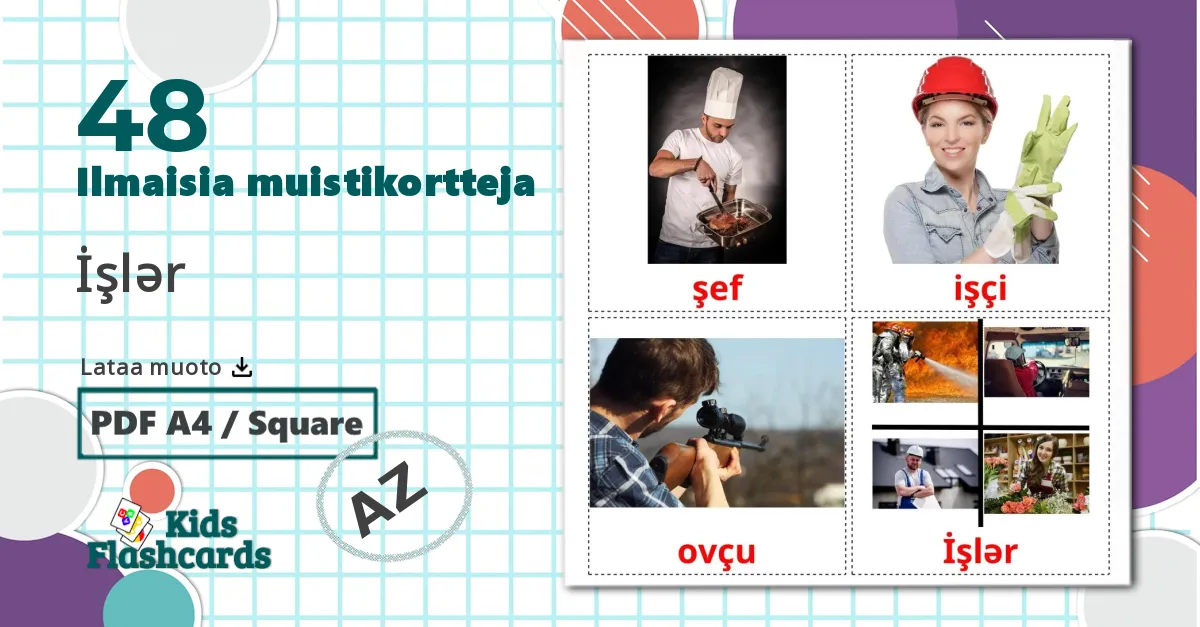 48
Ilmaisia muistikortteja

İşlər

Lataa muoto

PDF A4 / Square

AZ

Kids Flashcards

şef

işçi

ovçu

İşlər